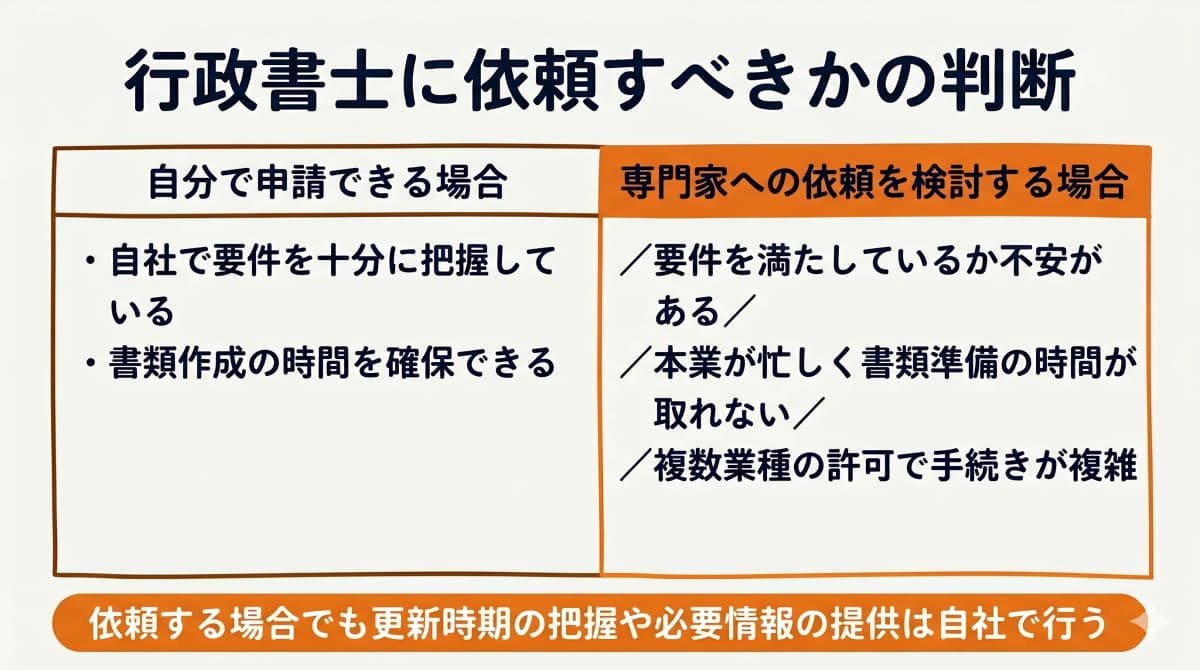 行政書士に依頼すべきかの判断

| 自分で申請できる場合 | 専門家への依頼を検討する場合 |
|---|---|
| ・自社で要件を十分に把握している<br>・書類作成の時間を確保できる | ／要件を満たしているか不安がある／<br>／本業が忙しく書類準備の時間が取れない／<br>／複数業種の許可で手続きが複雑 |

依頼する場合でも更新時期の把握や必要情報の提供は自社で行う